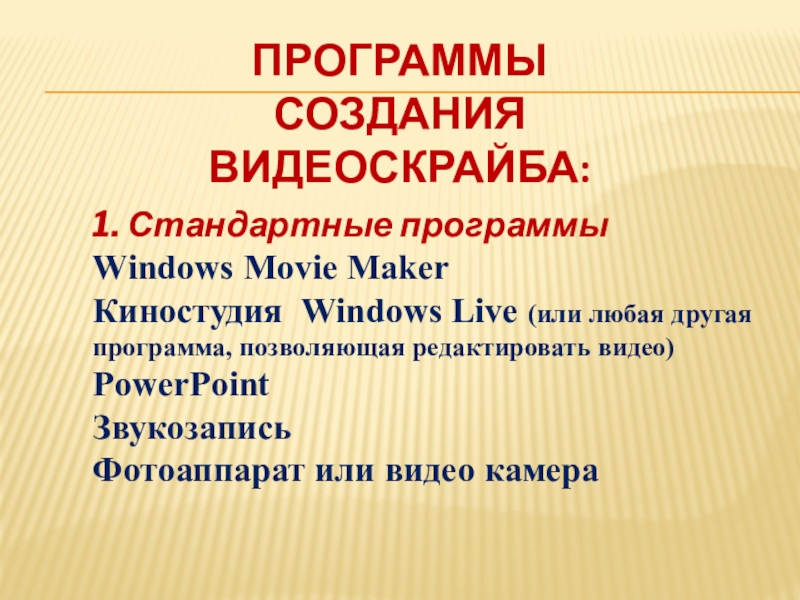 ПРОГРАММЫ СОЗДАНИЯ ВИДЕОСКРАЙБА:

1. Стандартные программы

Windows Movie Maker

Киностудия Windows Live (или любая другая программа, позволяющая редактировать видео)

PowerPoint

Звукозапись

Фотоаппарат или видео камера